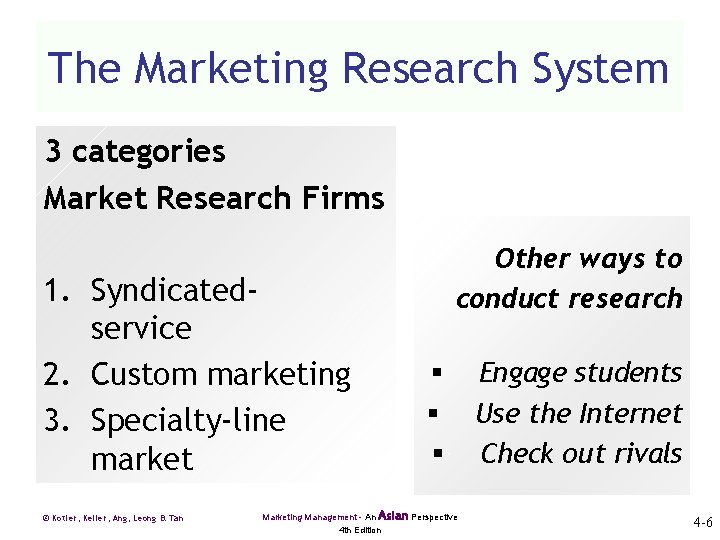 The Marketing Research System

3 categories
Market Research Firms

1. Syndicated-service
2. Custom marketing
3. Specialty-line market

Other ways to conduct research

▪ Engage students
▪ Use the Internet
▪ Check out rivals

© Kotler, Keller, Ang, Leong & Tan

Marketing Management - An Asian Perspective
4th Edition

4-6